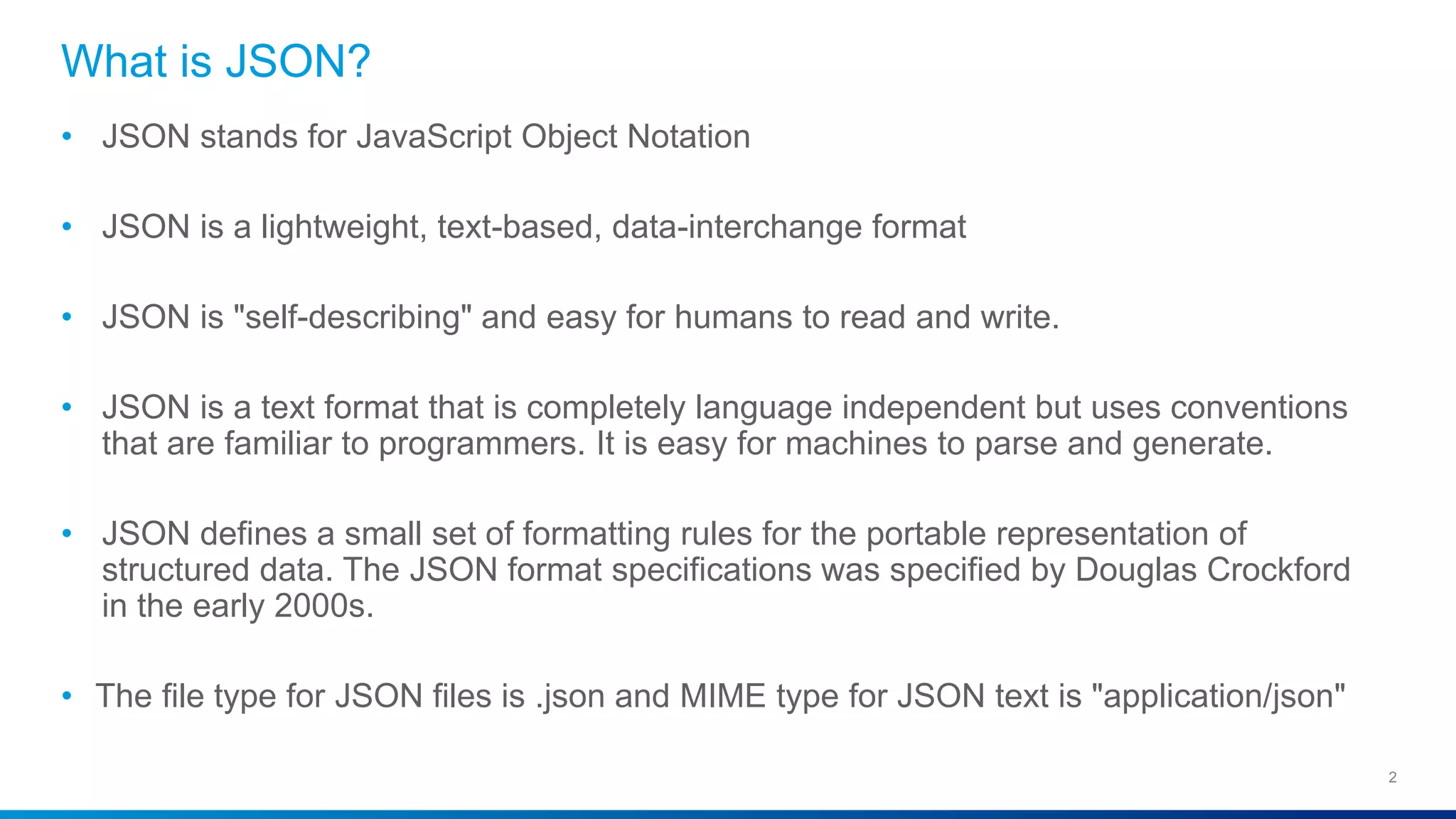 What is JSON?

• JSON stands for JavaScript Object Notation

• JSON is a lightweight, text-based, data-interchange format

• JSON is "self-describing" and easy for humans to read and write.

• JSON is a text format that is completely language independent but uses conventions that are familiar to programmers. It is easy for machines to parse and generate.

• JSON defines a small set of formatting rules for the portable representation of structured data. The JSON format specifications was specified by Douglas Crockford in the early 2000s.

• The file type for JSON files is .json and MIME type for JSON text is "application/json"

2